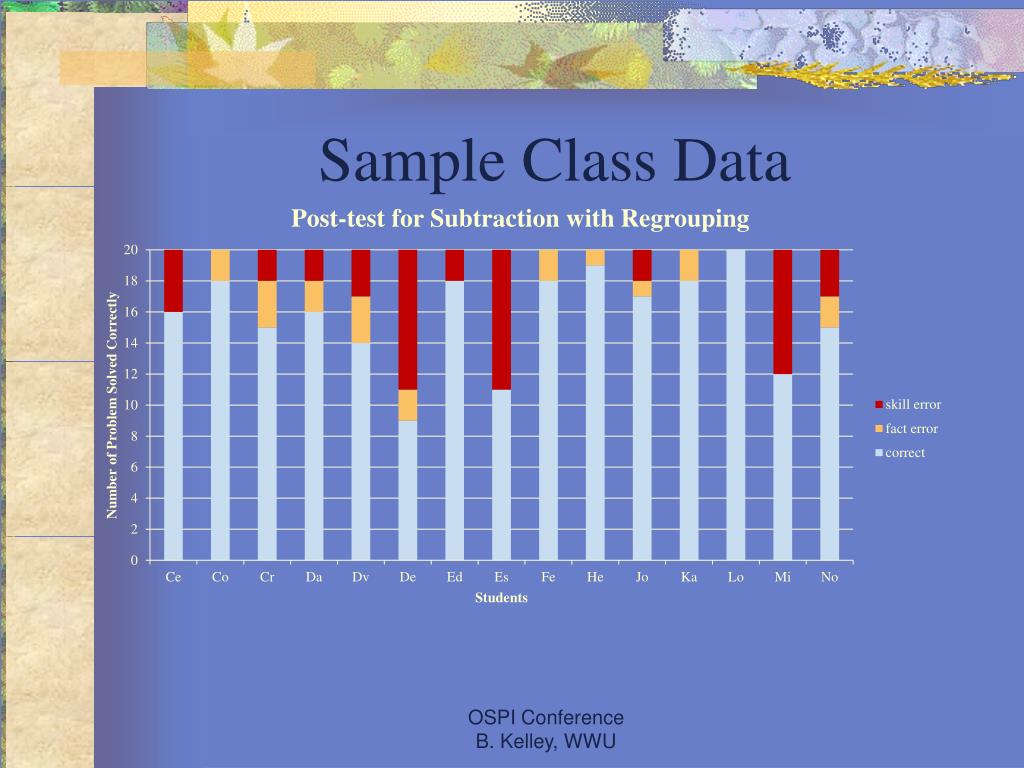 Sample Class Data

Post-test for Subtraction with Regrouping

Number of Problem Solved Correctly

20
18
16
14
12
10
8
6
4
2
0

Ce Co Cr Da Dv De Ed Es Fe He Jo Ka Lo Mi No

Students

skill error
fact error
correct

OSPI Conference
B. Kelley, WWU